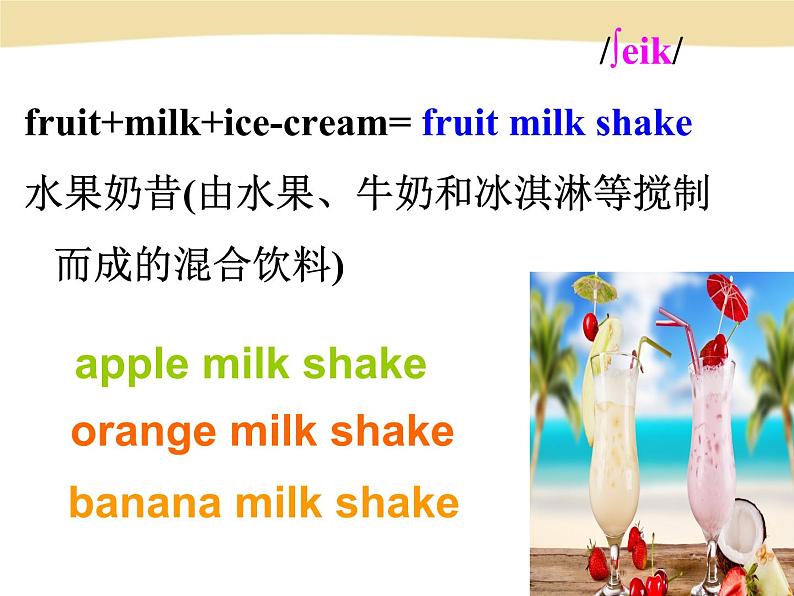 /ʃeik/

fruit+milk+ice-cream= fruit milk shake

水果奶昔(由水果、牛奶和冰淇淋等搅制而成的混合饮料)

apple milk shake

orange milk shake

banana milk shake